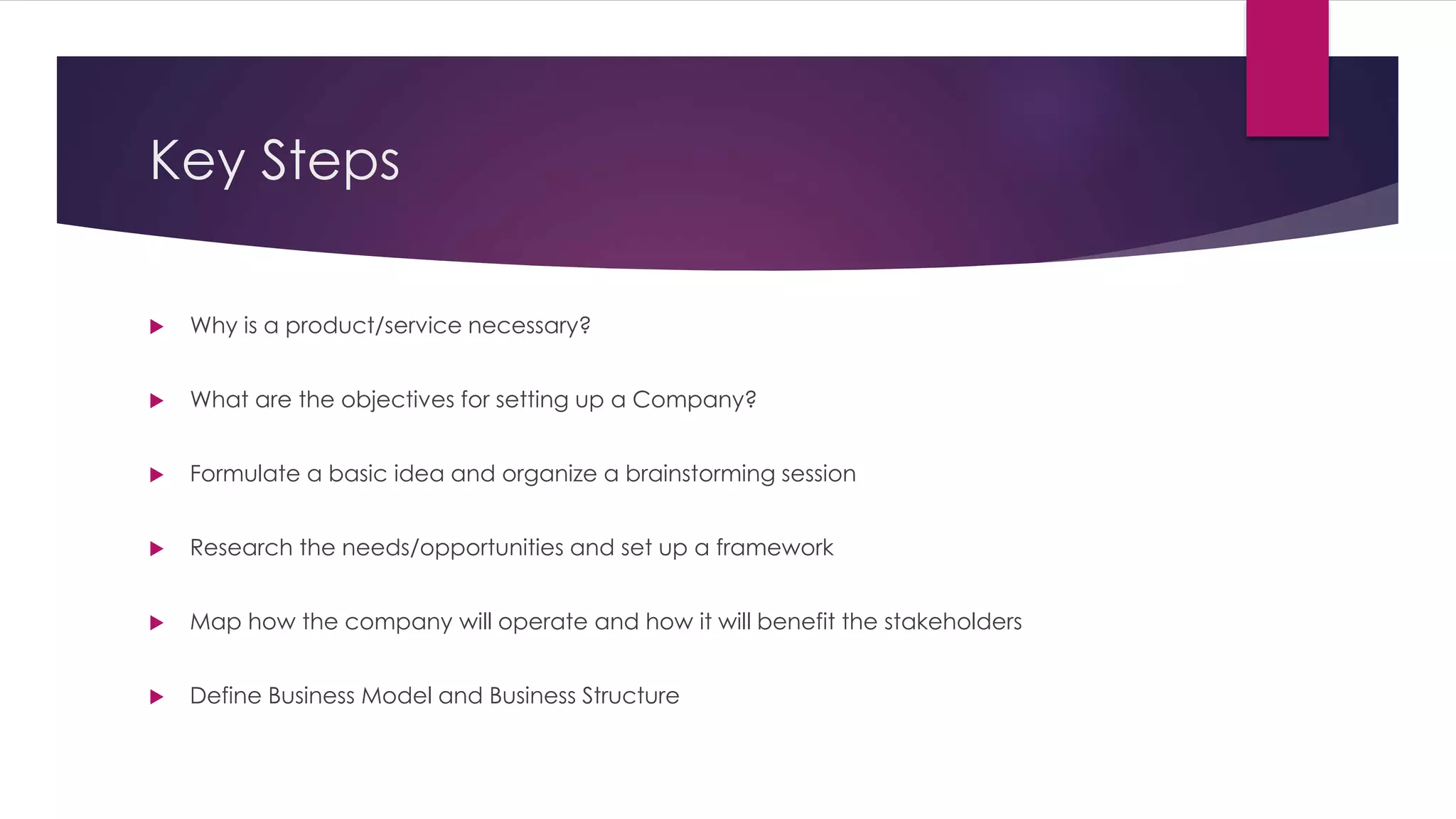 Key Steps

Why is a product/service necessary?

What are the objectives for setting up a Company?

Formulate a basic idea and organize a brainstorming session

Research the needs/opportunities and set up a framework

Map how the company will operate and how it will benefit the stakeholders

Define Business Model and Business Structure